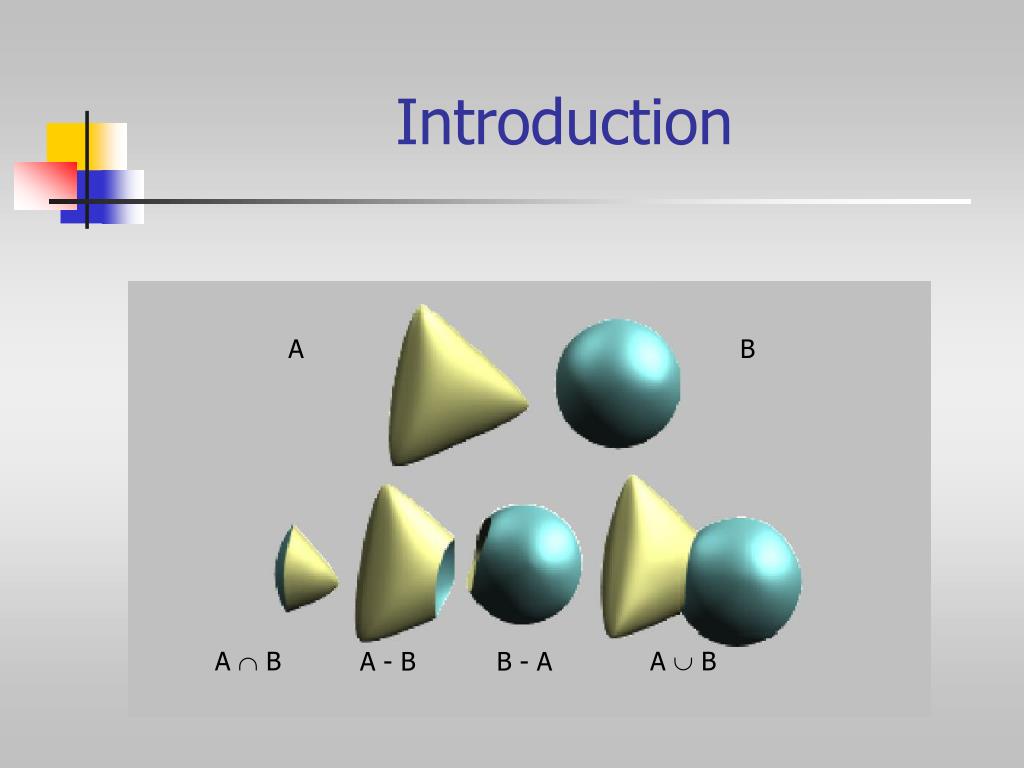 Introduction

A

B

$A \cap B$

A - B

B - A

$A \cup B$